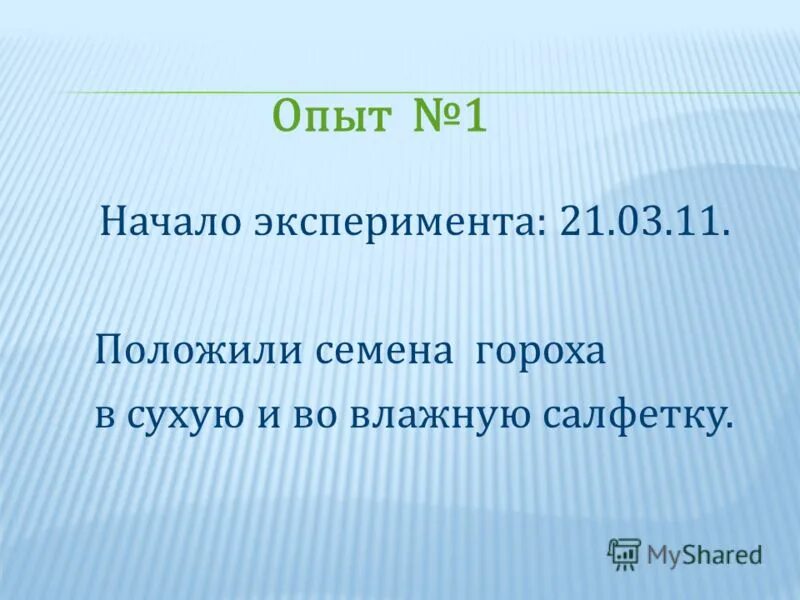 Опыт №1

Начало эксперимента: 21.03.11.

Положили семена гороха в сухую и во влажную салфетку.

MyShared